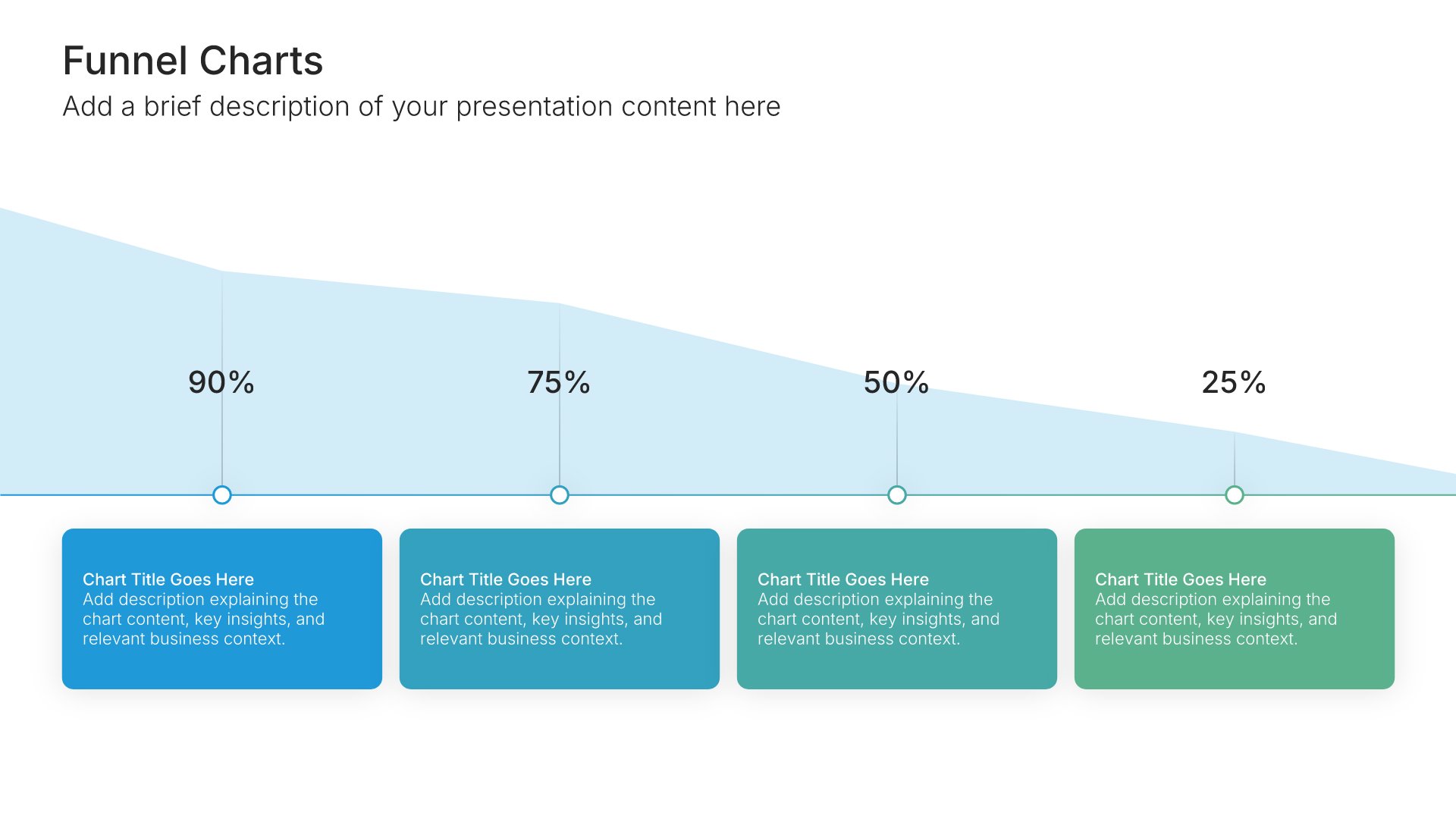 Funnel Charts
Add a brief description of your presentation content here

90%

75%

50%

25%

Chart Title Goes Here
Add description explaining the chart content, key insights, and relevant business context.

Chart Title Goes Here
Add description explaining the chart content, key insights, and relevant business context.

Chart Title Goes Here
Add description explaining the chart content, key insights, and relevant business context.

Chart Title Goes Here
Add description explaining the chart content, key insights, and relevant business context.